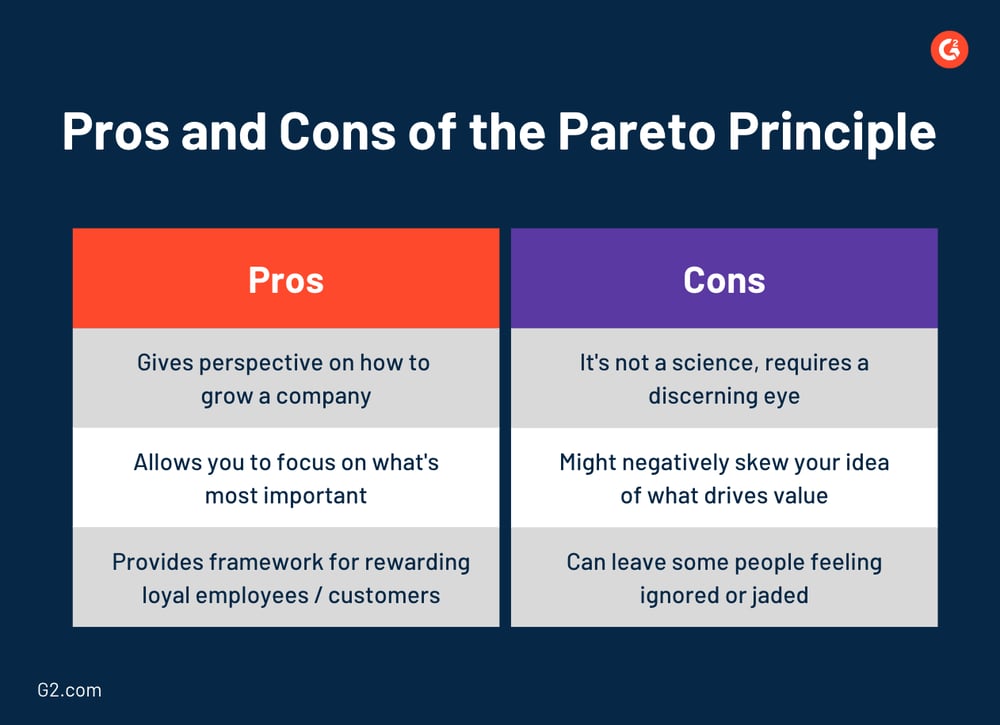 G2

Pros and Cons of the Pareto Principle

| Pros | Cons |
|---|---|
| Gives perspective on how to grow a company | It's not a science, requires a discerning eye |
| Allows you to focus on what's most important | Might negatively skew your idea of what drives value |
| Provides framework for rewarding loyal employees / customers | Can leave some people feeling ignored or jaded |

G2.com